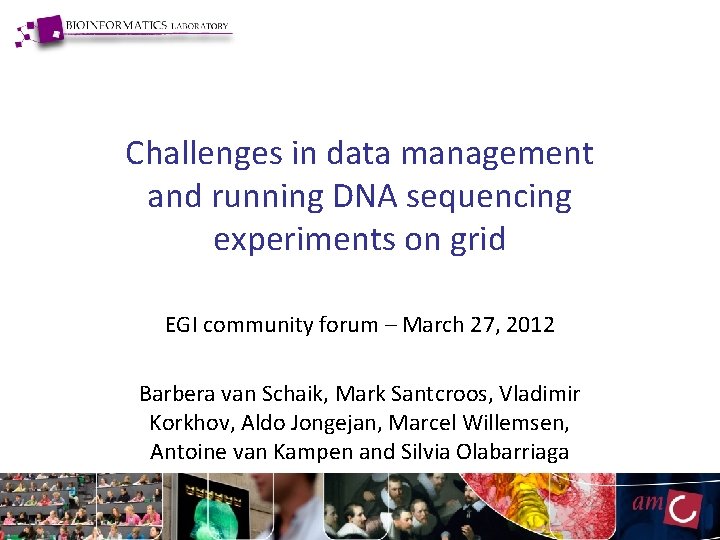 BIOINFORMATICS LABORATORY

Challenges in data management and running DNA sequencing experiments on grid

EGI community forum – March 27, 2012

Barbera van Schaik, Mark Santcroos, Vladimir Korkhov, Aldo Jongejan, Marcel Willemsen, Antoine van Kampen and Silvia Olabarriaga

amc